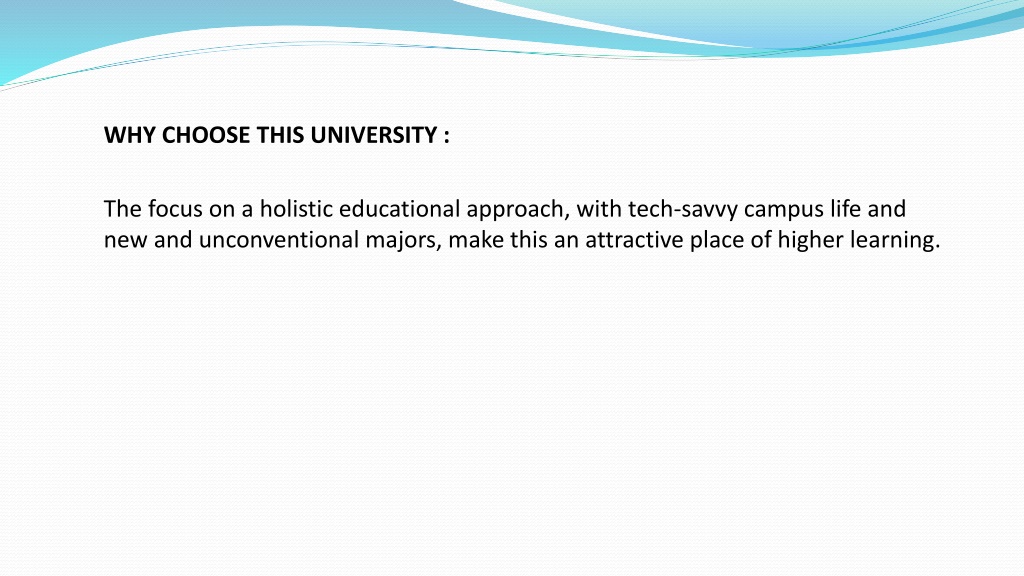 WHY CHOOSE THIS UNIVERSITY :

The focus on a holistic educational approach, with tech-savvy campus life and new and unconventional majors, make this an attractive place of higher learning.